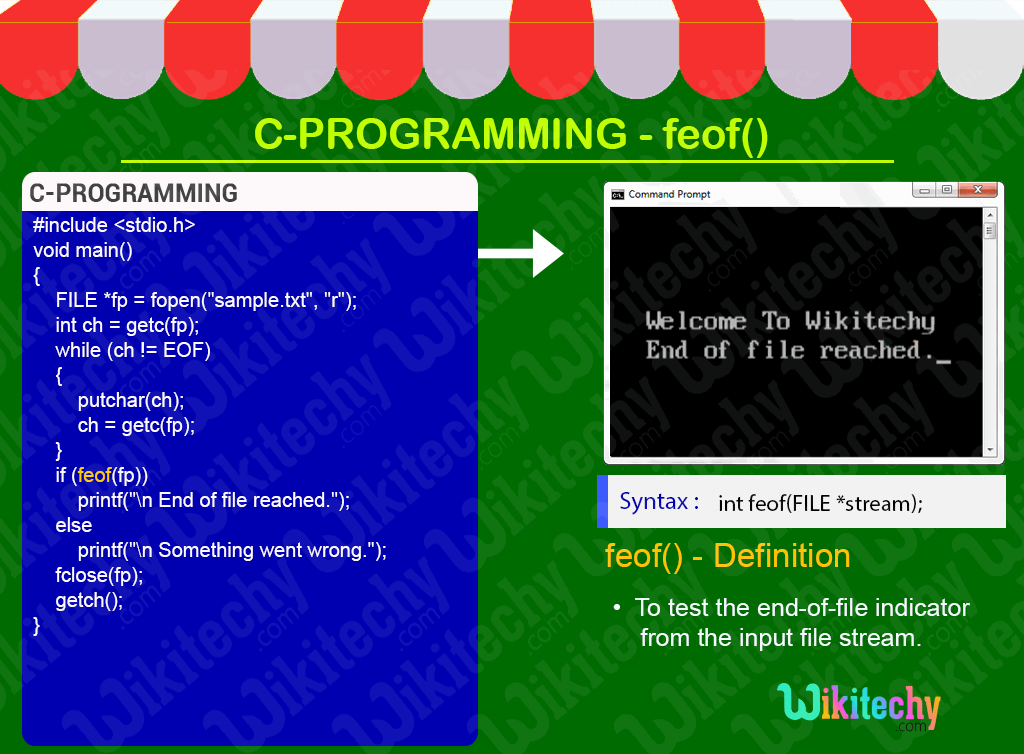 C-PROGRAMMING - feof()

C-PROGRAMMING

#include <stdio.h>
void main()
{
FILE *fp = fopen("sample.txt", "r");
int ch = getc(fp);
while (ch != EOF)
{
putchar(ch);
ch = getc(fp);
}
if (feof(fp))
printf("\n End of file reached.");
else
printf("\n Something went wrong.");
fclose(fp);
getch();
}

Command Prompt

Welcome To Wikitechy
End of file reached._

Syntax : int feof(FILE *stream);

feof() - Definition

• To test the end-of-file indicator from the input file stream.

Wikitechy .com